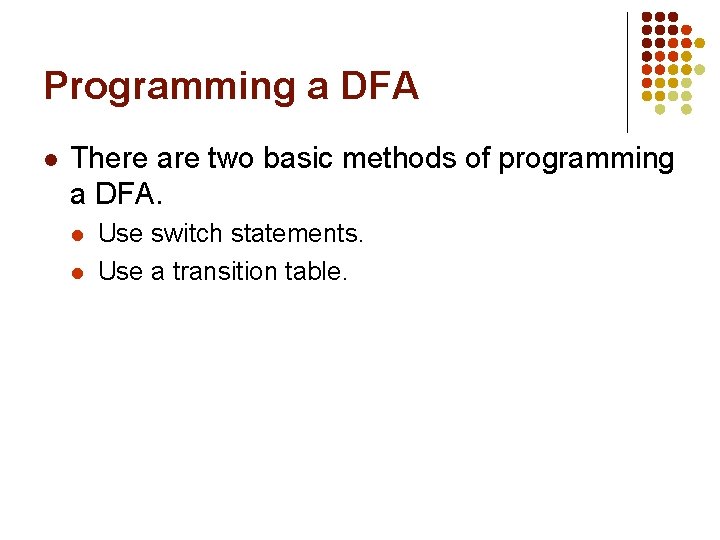 Programming a DFA

- There are two basic methods of programming a DFA.
  - Use switch statements.
  - Use a transition table.